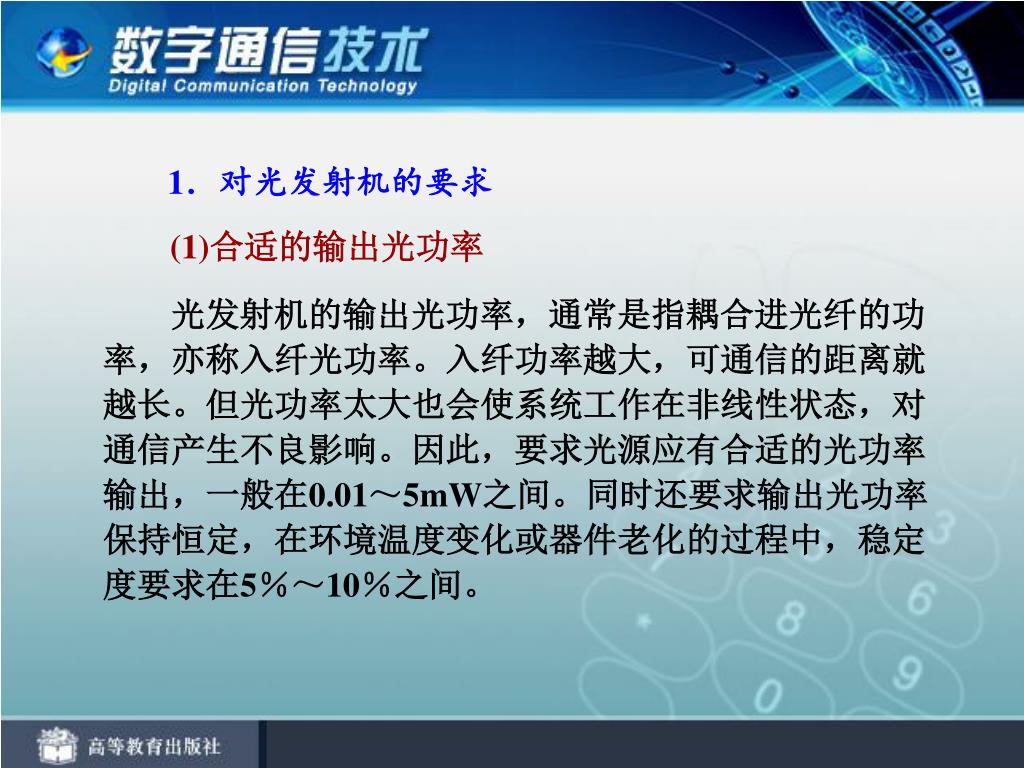 数字通信技术
Digital Communication Technology

1．对光发射机的要求

(1)合适的输出光功率

光发射机的输出光功率，通常是指耦合进光纤的功率，亦称入纤光功率。入纤功率越大，可通信的距离就越长。但光功率太大也会使系统工作在非线性状态，对通信产生不良影响。因此，要求光源应有合适的光功率输出，一般在0.01～5mW之间。同时还要求输出光功率保持恒定，在环境温度变化或器件老化的过程中，稳定度要求在5％～10％之间。

高等教育出版社